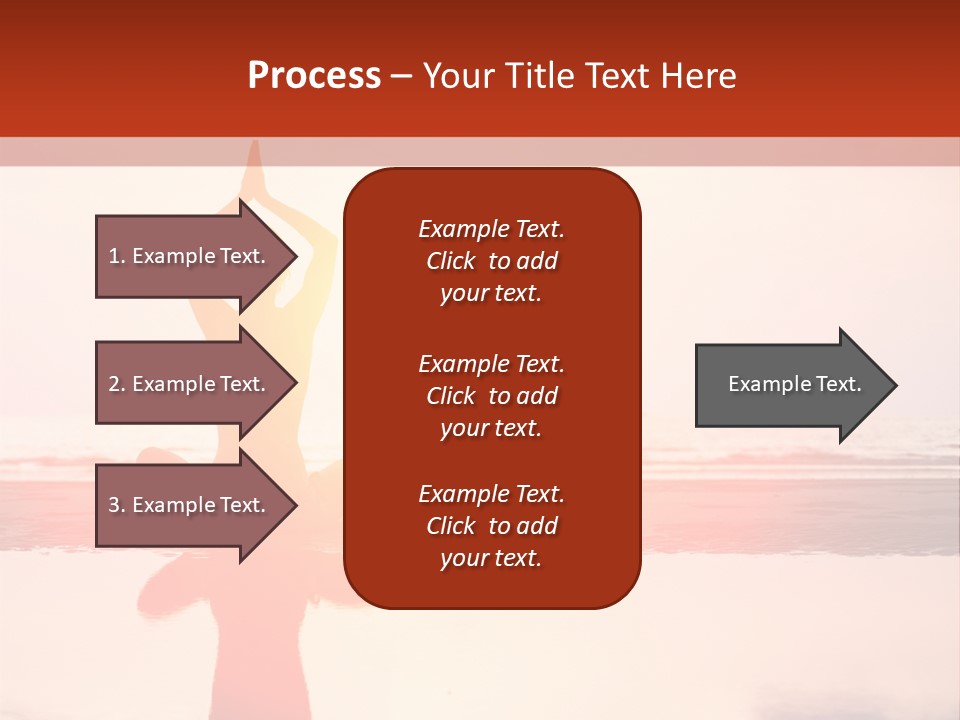 Process – Your Title Text Here

1. Example Text.

2. Example Text.

3. Example Text.

Example Text. Click to add your text.

Example Text. Click to add your text.

Example Text. Click to add your text.

Example Text.